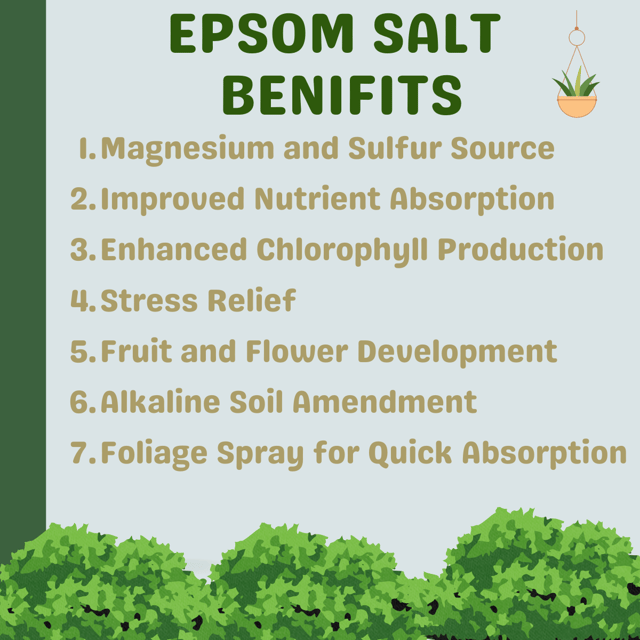 EPSOM SALT BENIFITS

1. Magnesium and Sulfur Source
2. Improved Nutrient Absorption
3. Enhanced Chlorophyll Production
4. Stress Relief
5. Fruit and Flower Development
6. Alkaline Soil Amendment
7. Foliage Spray for Quick Absorption